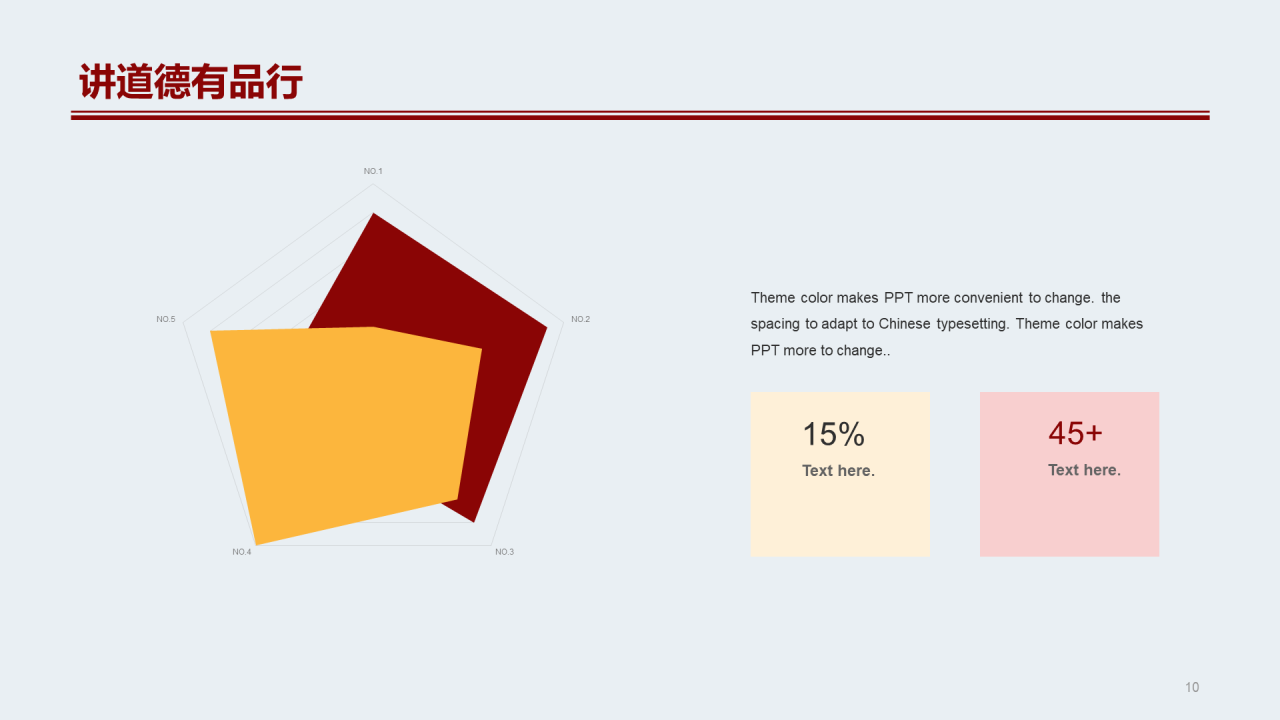 讲道德有品行

NO.1
NO.2
NO.3
NO.4
NO.5

Theme color makes PPT more convenient to change. the spacing to adapt to Chinese typesetting. Theme color makes PPT more to change..

15%
Text here.

45+
Text here.

10